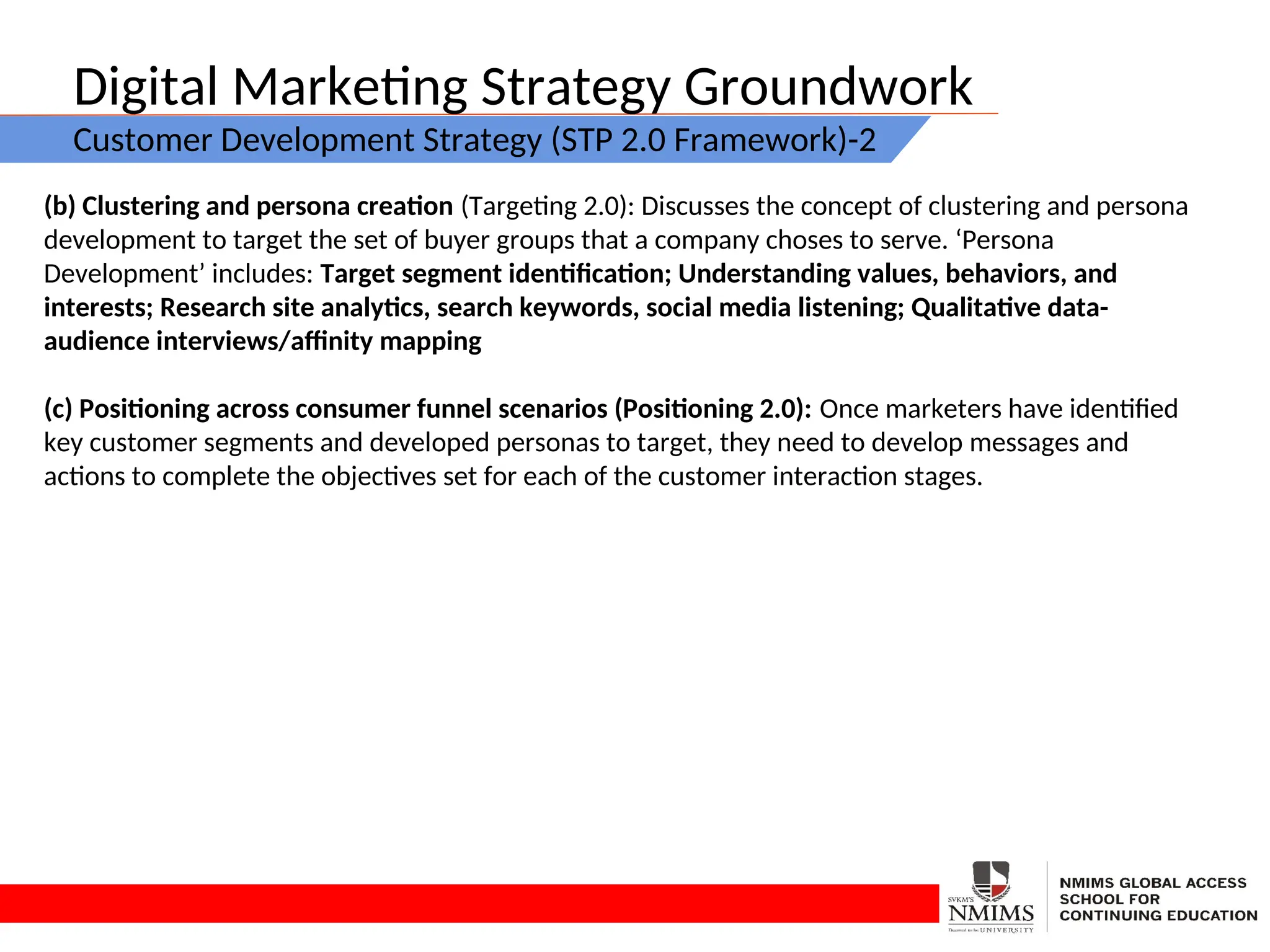 Digital Marketing Strategy Groundwork

Customer Development Strategy (STP 2.0 Framework)-2

(b) Clustering and persona creation (Targeting 2.0): Discusses the concept of clustering and persona development to target the set of buyer groups that a company choses to serve. ‘Persona Development’ includes: Target segment identification; Understanding values, behaviors, and interests; Research site analytics, search keywords, social media listening; Qualitative data-audience interviews/affinity mapping

(c) Positioning across consumer funnel scenarios (Positioning 2.0): Once marketers have identified key customer segments and developed personas to target, they need to develop messages and actions to complete the objectives set for each of the customer interaction stages.

SVKM'S NMIMS Deemed to be UNIVERSITY

NMIMS GLOBAL ACCESS SCHOOL FOR CONTINUING EDUCATION